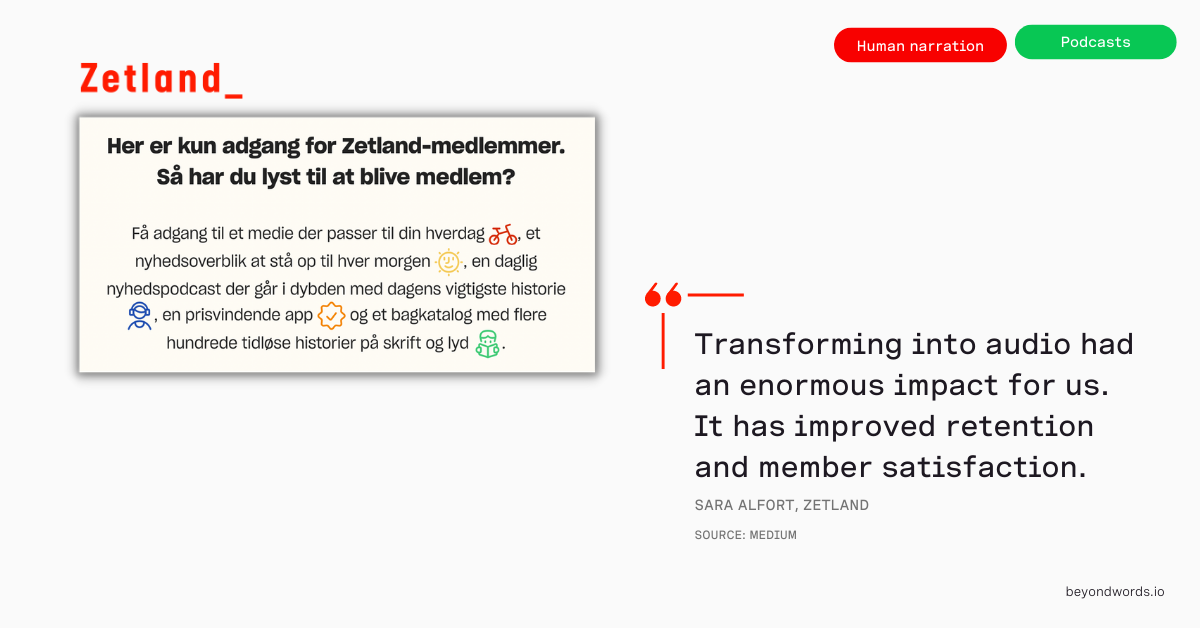 Human narration

Podcasts

Zetland_

Her er kun adgang for Zetland-medlemmer. Så har du lyst til at blive medlem?

Få adgang til et medie der passer til din hverdag, et nyhedsoverblik at stå op til hver morgen, en daglig nyhedspodcast der går i dybden med dagens vigtigste historie, en prisvindende app og et bagkatalog med flere hundrede tidløse historier på skrift og lyd.

Transforming into audio had an enormous impact for us. It has improved retention and member satisfaction.

SARA ALFORT, ZETLAND

SOURCE: MEDIUM

beyondwords.io